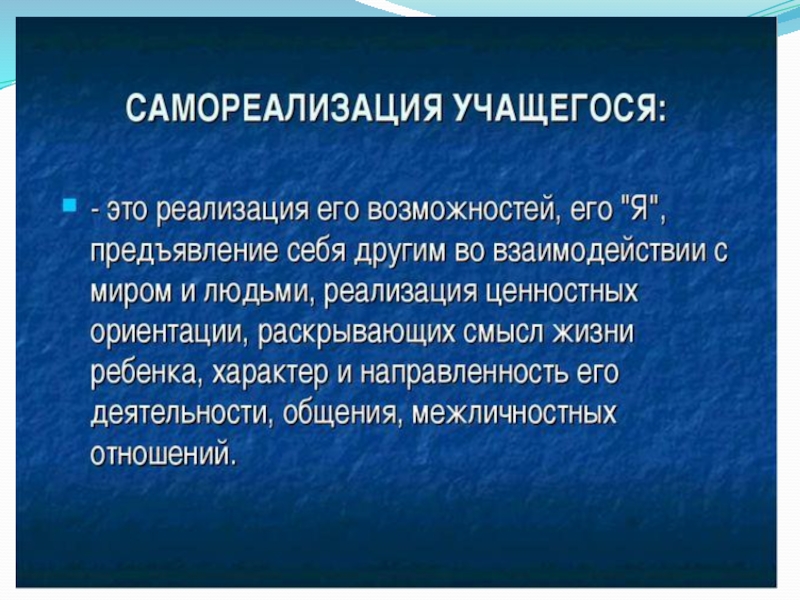 САМОРЕАЛИЗАЦИЯ УЧАЩЕГОСЯ:

- это реализация его возможностей, его "Я", предъявление себя другим во взаимодействии с миром и людьми, реализация ценностных ориентации, раскрывающих смысл жизни ребенка, характер и направленность его деятельности, общения, межличностных отношений.